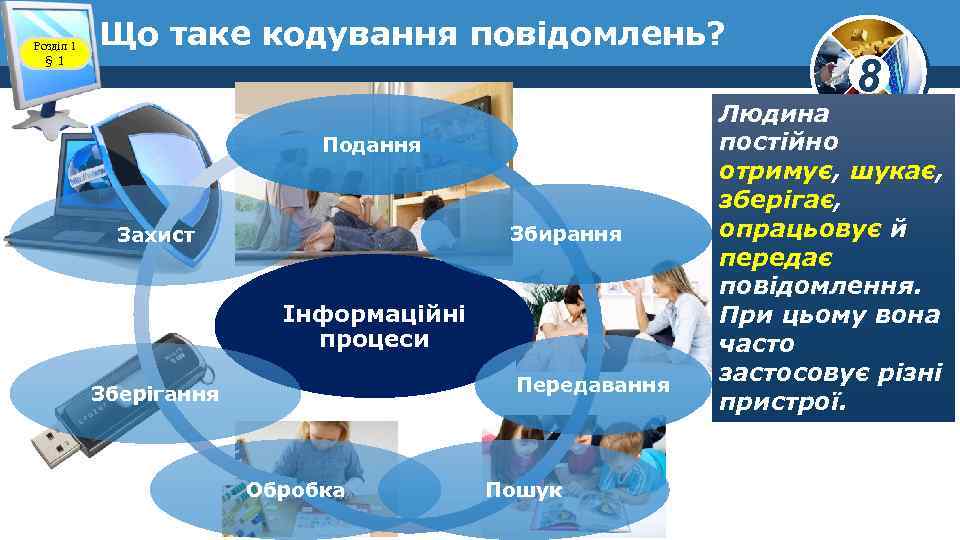 Розділ 1
§ 1

Що таке кодування повідомлень?

8

Подання

Захист

Збирання

Інформаційні процеси

Зберігання

Передавання

Обробка

Пошук

Людина постійно отримує, шукає, зберігає, опрацьовує й передає повідомлення. При цьому вона часто застосовує різні пристрої.